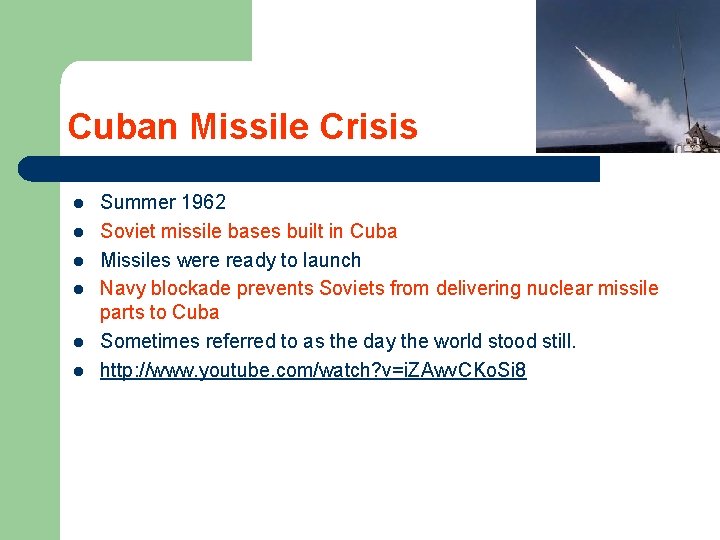 Cuban Missile Crisis

- Summer 1962
- Soviet missile bases built in Cuba
- Missiles were ready to launch
- Navy blockade prevents Soviets from delivering nuclear missile parts to Cuba
- Sometimes referred to as the day the world stood still.
- http://www.youtube.com/watch?v=iZAwvCKoSi8